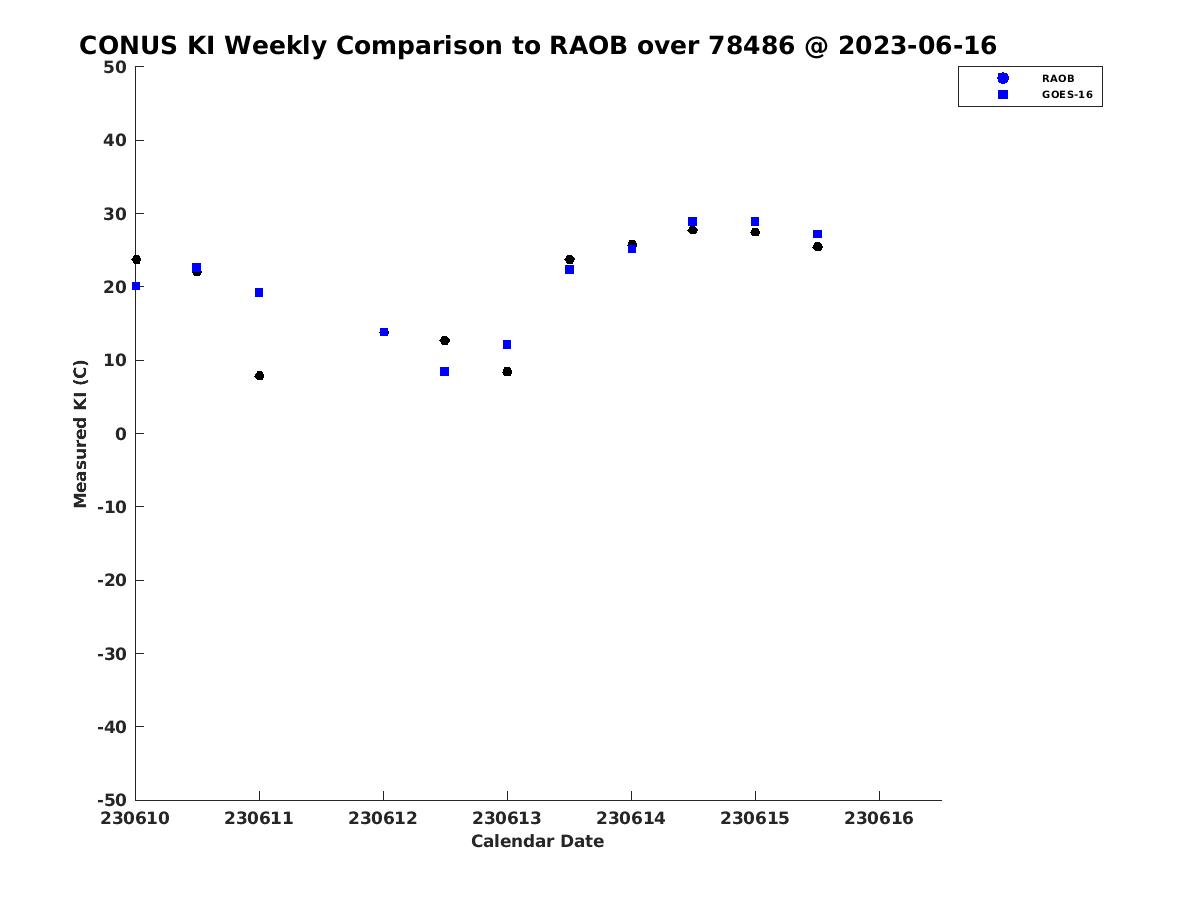 CONUS KI Weekly Comparison to RAOB over 78486 @ 2023-06-16

RAOB
GOES-16

Measured KI (C)

50
40
30
20
10
0
-10
-20
-30
-40
-50

230610 230611 230612 230613 230614 230615 230616

Calendar Date